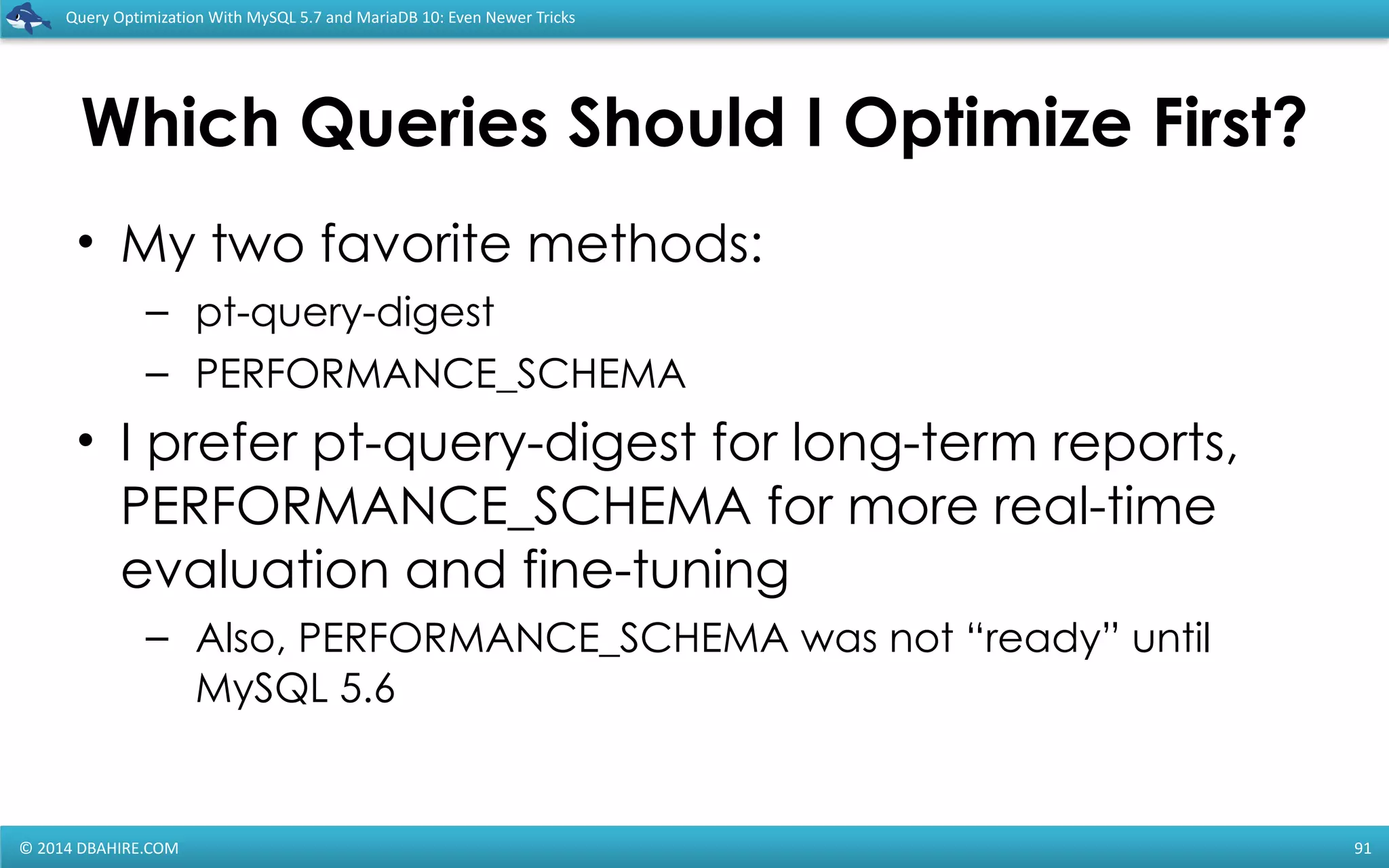 Query Optimization With MySQL 5.7 and MariaDB 10: Even Newer Tricks

Which Queries Should I Optimize First?

• My two favorite methods:
 – pt-query-digest
 – PERFORMANCE_SCHEMA
• I prefer pt-query-digest for long-term reports, PERFORMANCE_SCHEMA for more real-time evaluation and fine-tuning
 – Also, PERFORMANCE_SCHEMA was not “ready” until MySQL 5.6

© 2014 DBAHIRE.COM

91